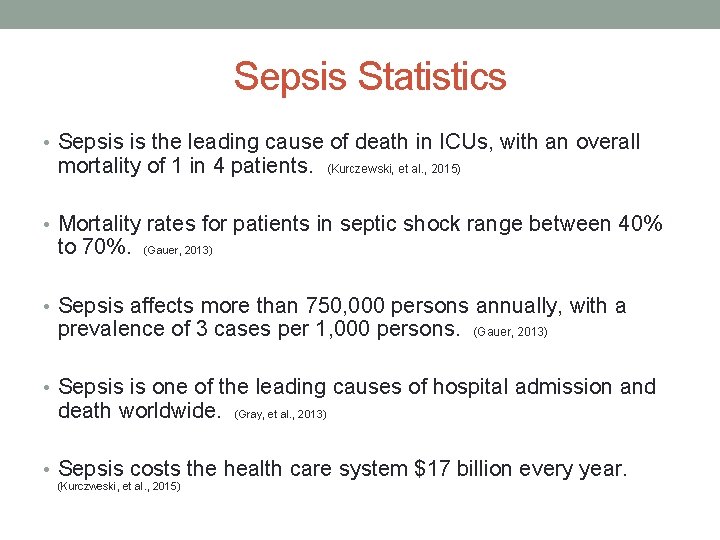 Sepsis Statistics

• Sepsis is the leading cause of death in ICUs, with an overall mortality of 1 in 4 patients. (Kurczewski, et al., 2015)

• Mortality rates for patients in septic shock range between 40% to 70%. (Gauer, 2013)

• Sepsis affects more than 750,000 persons annually, with a prevalence of 3 cases per 1,000 persons. (Gauer, 2013)

• Sepsis is one of the leading causes of hospital admission and death worldwide. (Gray, et al., 2013)

• Sepsis costs the health care system \$17 billion every year. (Kurczweski, et al., 2015)